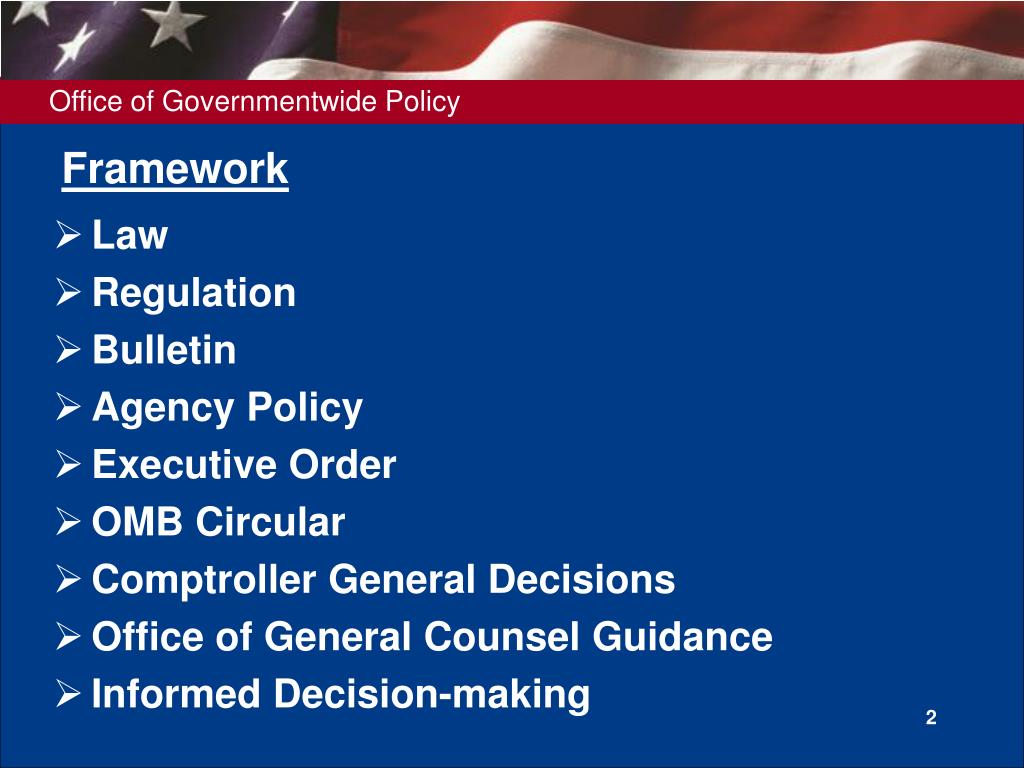 Office of Governmentwide Policy

Framework

➢ Law
➢ Regulation
➢ Bulletin
➢ Agency Policy
➢ Executive Order
➢ OMB Circular
➢ Comptroller General Decisions
➢ Office of General Counsel Guidance
➢ Informed Decision-making

2